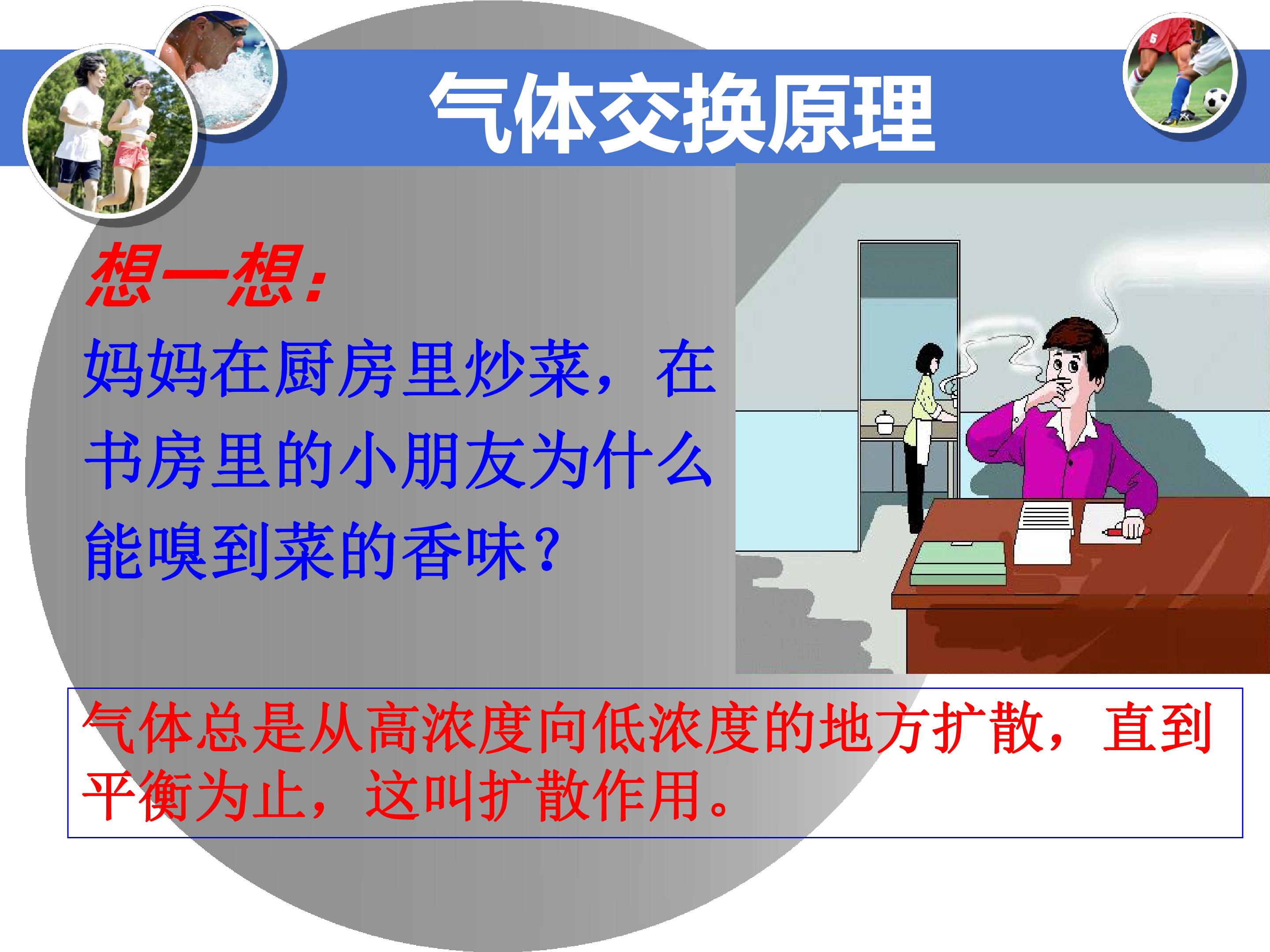 气体交换原理

想一想：

妈妈在厨房里炒菜，在书房里的小朋友为什么能嗅到菜的香味？

气体总是从高浓度向低浓度的地方扩散，直到平衡为止，这叫扩散作用。